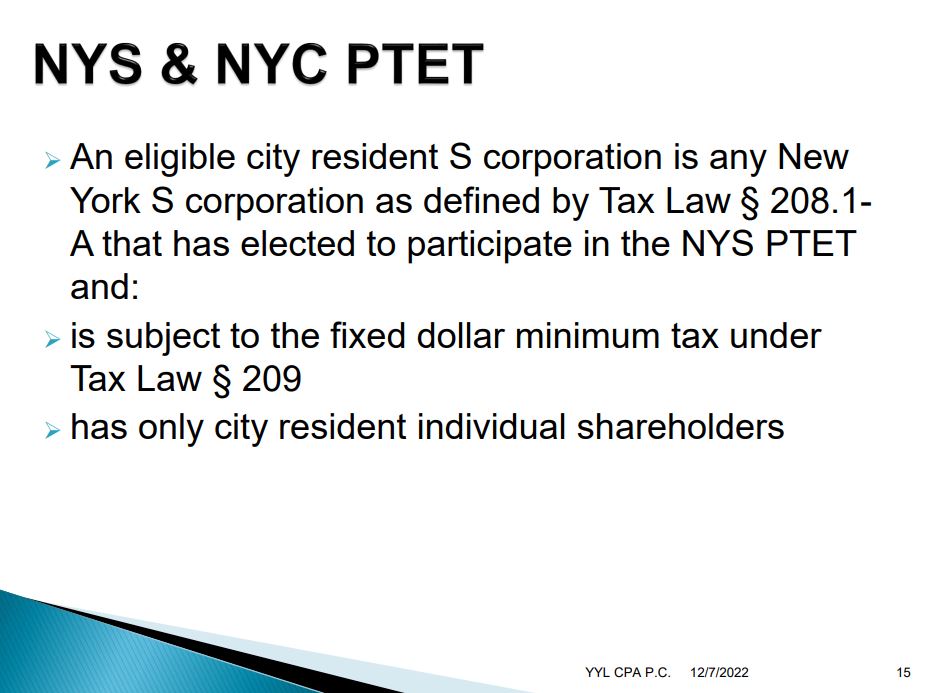 NYS & NYC PTET

➢ An eligible city resident S corporation is any New York S corporation as defined by Tax Law § 208.1-A that has elected to participate in the NYS PTET and:

➢ is subject to the fixed dollar minimum tax under Tax Law § 209

➢ has only city resident individual shareholders

YYL CPA P.C. 12/7/2022 15